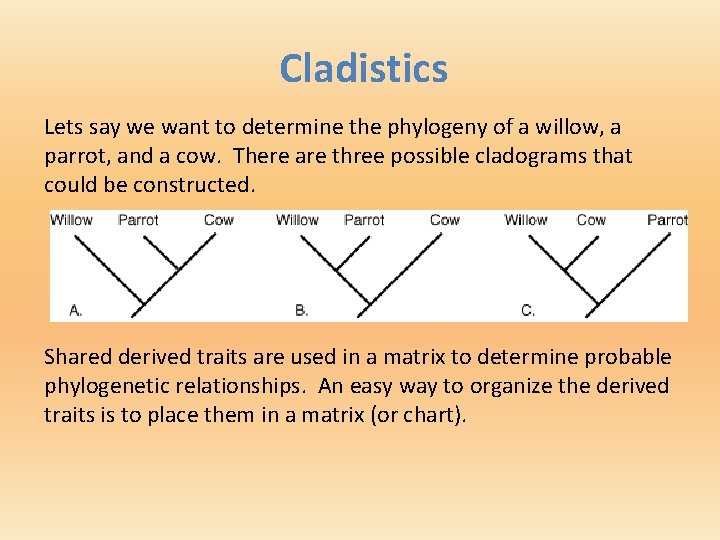 Cladistics

Lets say we want to determine the phylogeny of a willow, a parrot, and a cow. There are three possible cladograms that could be constructed.

Willow Parrot Cow
A.

Willow Parrot Cow
B.

Willow Cow Parrot
C.

Shared derived traits are used in a matrix to determine probable phylogenetic relationships. An easy way to organize the derived traits is to place them in a matrix (or chart).